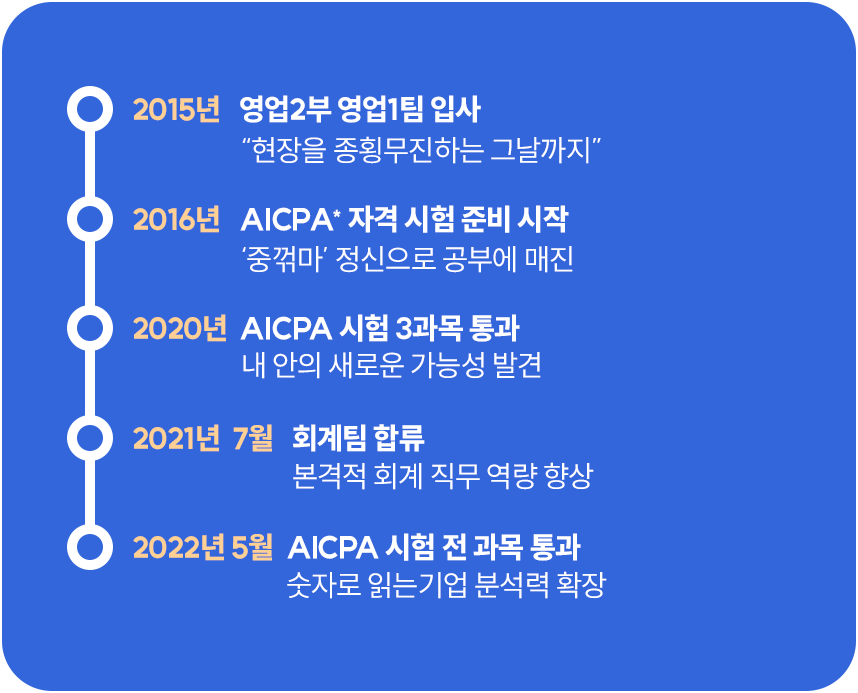 2015년 영업2부 영업1팀 입사
"현장을 종횡무진하는 그날까지"

2016년 AICPA* 자격 시험 준비 시작
'중꺾마' 정신으로 공부에 매진

2020년 AICPA 시험 3과목 통과
내 안의 새로운 가능성 발견

2021년 7월 회계팀 합류
본격적 회계 직무 역량 향상

2022년 5월 AICPA 시험 전 과목 통과
숫자로 읽는기업 분석력 확장